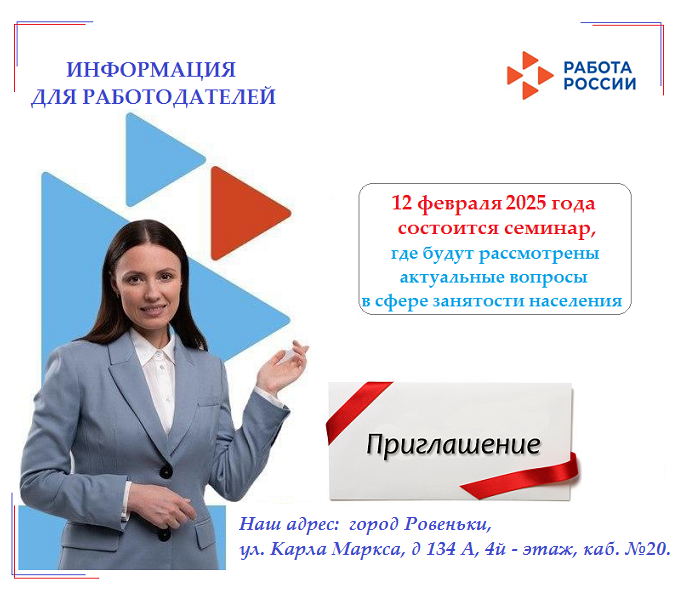 ИНФОРМАЦИЯ
ДЛЯ РАБОТОДАТЕЛЕЙ

РАБОТА
РОССИИ

12 февраля 2025 года
состоится семинар,
где будут рассмотрены
актуальные вопросы
в сфере занятости населения

Приглашение

Наш адрес: город Ровеньки,
ул. Карла Маркса, д 134 А, 4й - этаж, каб. №20.